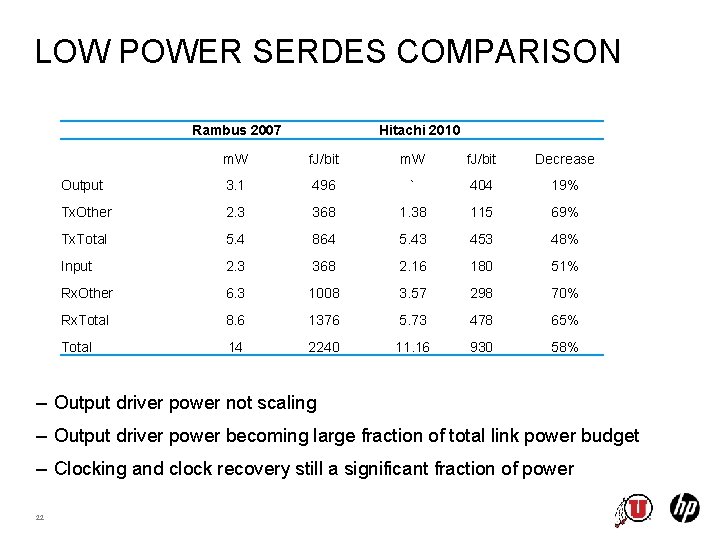 LOW POWER SERDES COMPARISON

| | Rambus 2007 | | Hitachi 2010 | | |
|---|---|---|---|---|---|
| | mW | fJ/bit | mW | fJ/bit | Decrease |
| Output | 3.1 | 496 | ` | 404 | 19% |
| TxOther | 2.3 | 368 | 1.38 | 115 | 69% |
| TxTotal | 5.4 | 864 | 5.43 | 453 | 48% |
| Input | 2.3 | 368 | 2.16 | 180 | 51% |
| RxOther | 6.3 | 1008 | 3.57 | 298 | 70% |
| RxTotal | 8.6 | 1376 | 5.73 | 478 | 65% |
| Total | 14 | 2240 | 11.16 | 930 | 58% |

– Output driver power not scaling

– Output driver power becoming large fraction of total link power budget

– Clocking and clock recovery still a significant fraction of power

22

U

hp